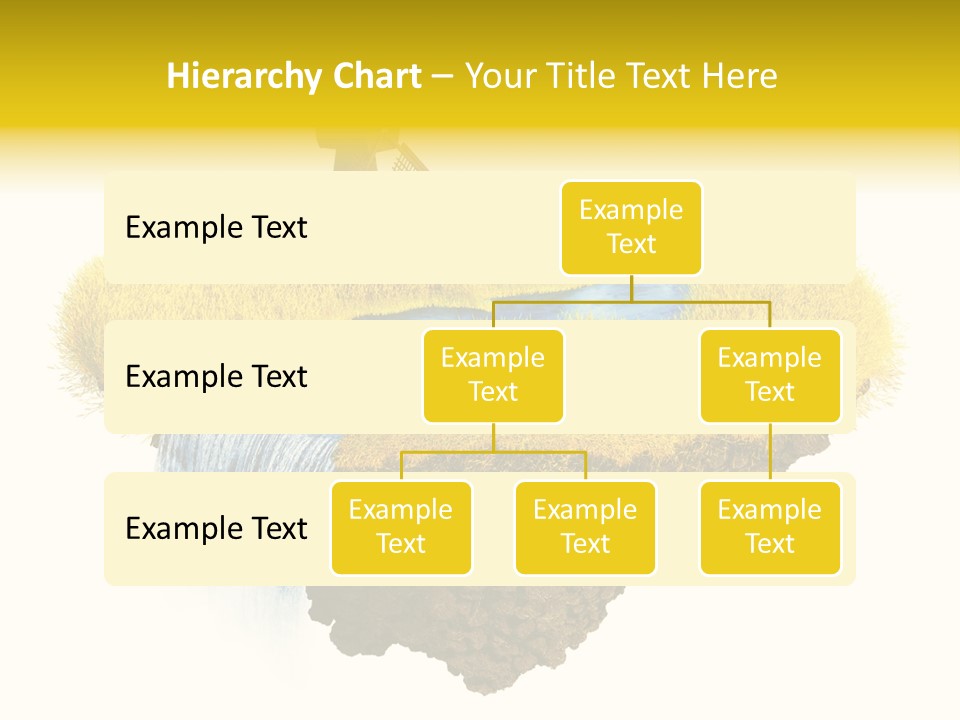 Hierarchy Chart – Your Title Text Here

Example Text

Example Text

Example Text

Example Text

Example Text

Example Text

Example Text

Example Text

Example Text